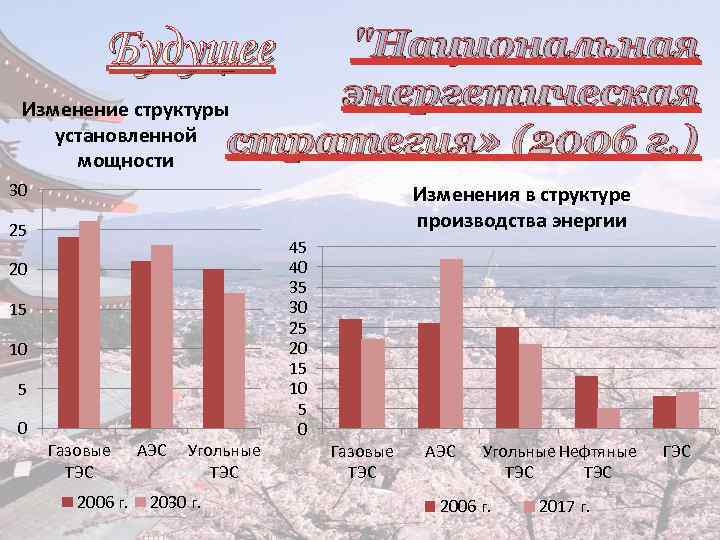 Будущее "Национальная энергетическая стратегия» (2006 г.)

Изменение структуры установленной мощности

30
25
20
15
10
5
0

Газовые ТЭС
АЭС
Угольные ТЭС

2006 г. 2030 г.

Изменения в структуре производства энергии

45
40
35
30
25
20
15
10
5
0

Газовые ТЭС
АЭС
Угольные ТЭС
Нефтяные ТЭС
ГЭС

2006 г. 2017 г.